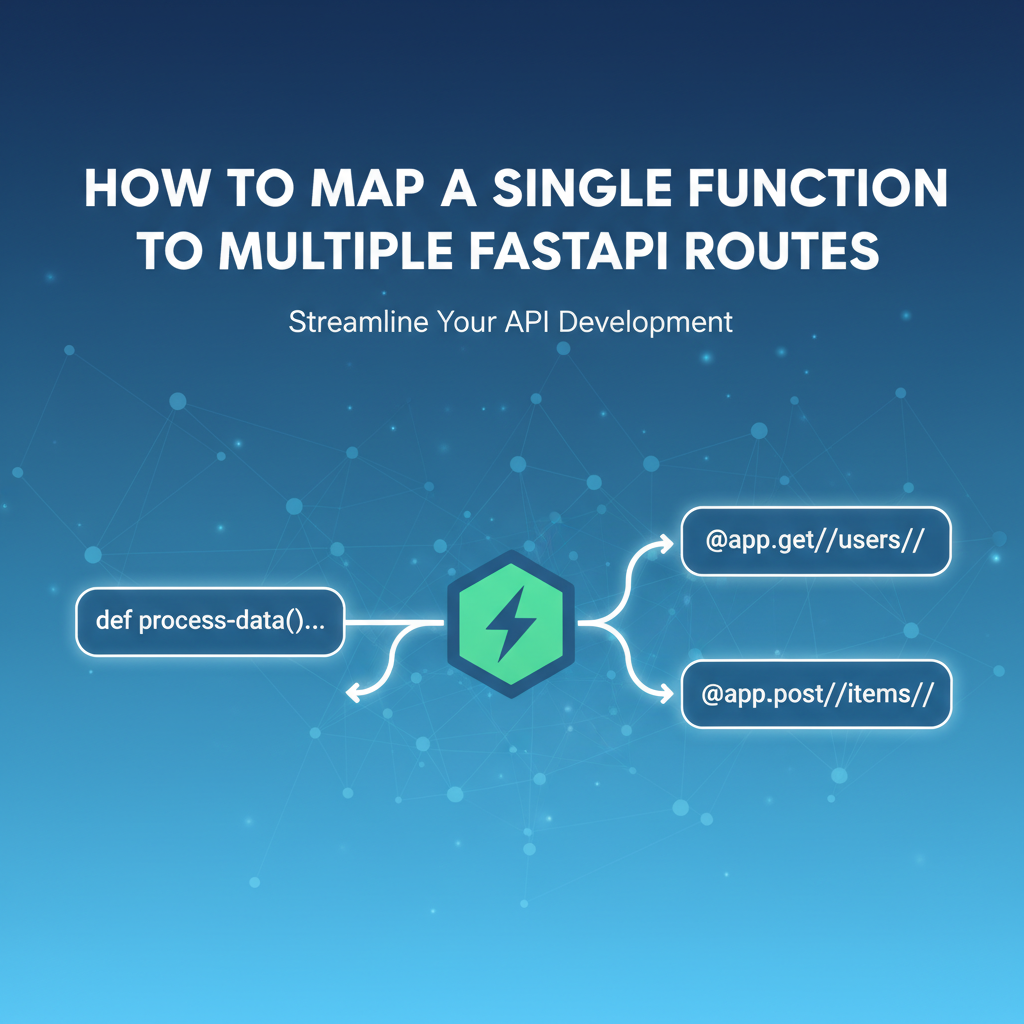 HOW TO MAP A SINGLE FUNCTION TO MULTIPLE FASTAPI ROUTES

Streamline Your API Development

def process-data()...

@app.get//users//

@app.post//items//